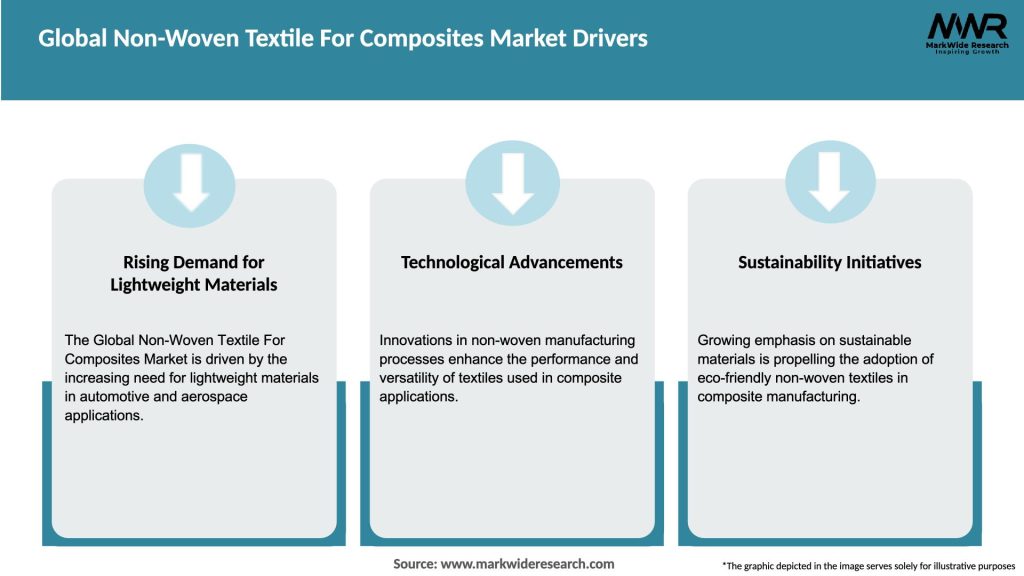 Global Non-Woven Textile For Composites Market Drivers

MWR
MarkWide Research
Inspiring Growth

Rising Demand for Lightweight Materials

The Global Non-Woven Textile For Composites Market is driven by the increasing need for lightweight materials in automotive and aerospace applications.

Technological Advancements

Innovations in non-woven manufacturing processes enhance the performance and versatility of textiles used in composite applications.

Sustainability Initiatives

Growing emphasis on sustainable materials is propelling the adoption of eco-friendly non-woven textiles in composite manufacturing.

Source: www.markwideresearch.com

*The graphic depicted in the image serves solely for illustrative purposes